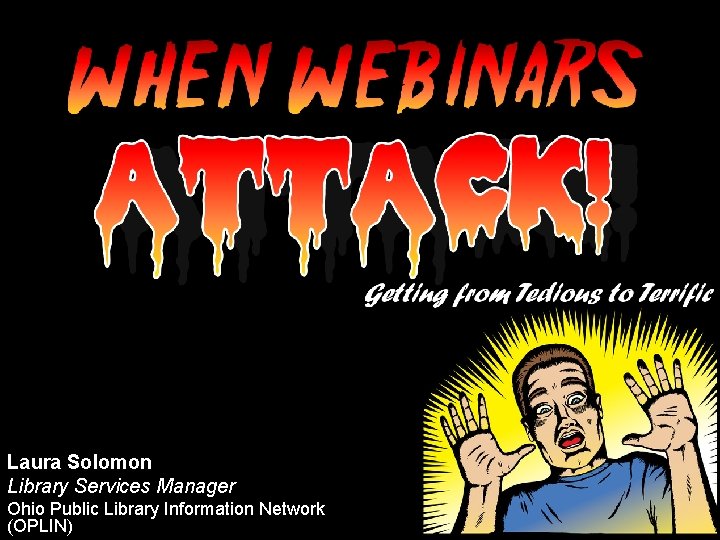 WHEN WEBINARS ATTACK!

Getting from Tedious to Terrific

Laura Solomon
Library Services Manager
Ohio Public Library Information Network (OPLIN)